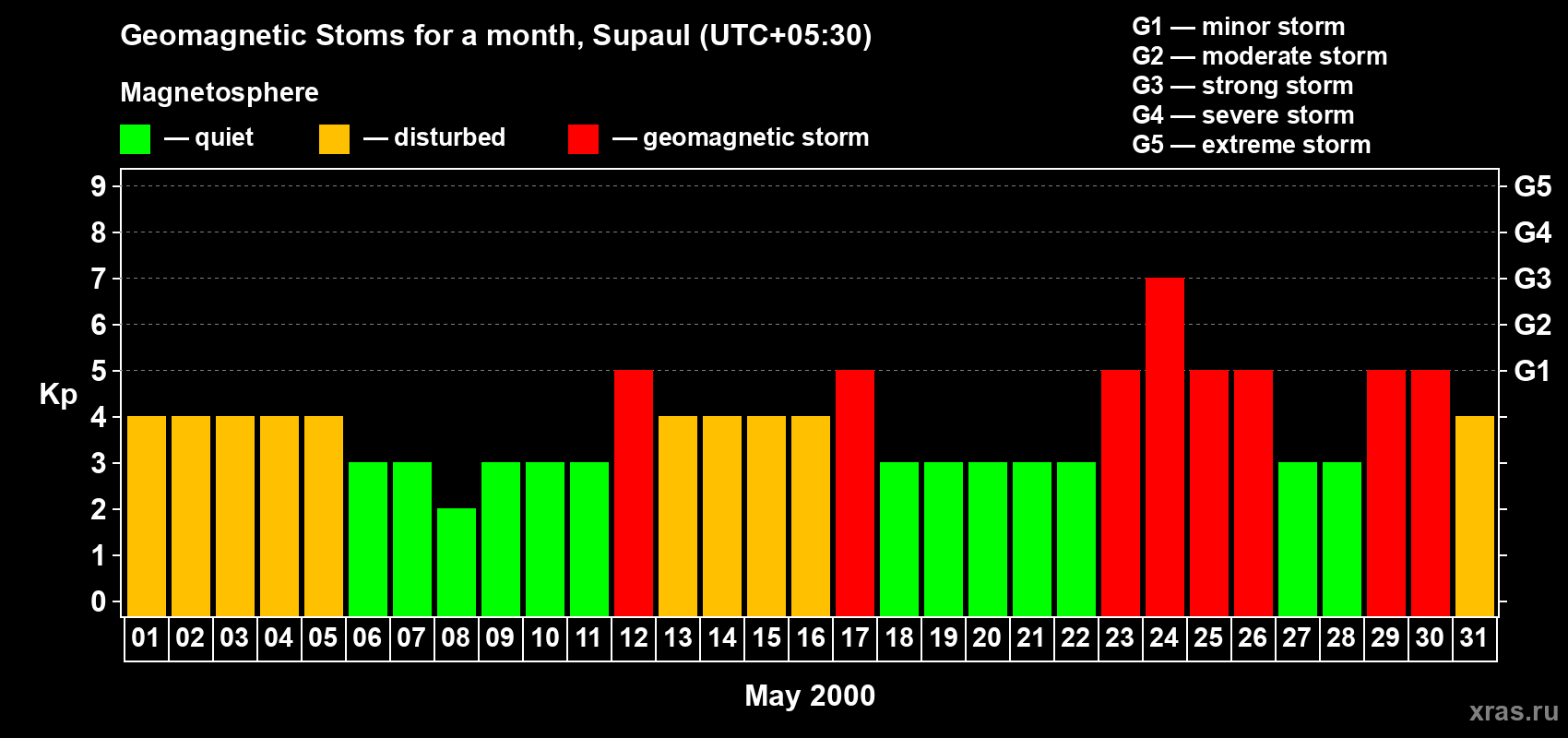 Geomagnetic Stoms for a month, Supaul (UTC+05:30)

Magnetosphere

— quiet — disturbed — geomagnetic storm

G1 — minor storm
G2 — moderate storm
G3 — strong storm
G4 — severe storm
G5 — extreme storm

Kp

9 8 7 6 5 4 3 2 1 0

G5 G4 G3 G2 G1

01 02 03 04 05 06 07 08 09 10 11 12 13 14 15 16 17 18 19 20 21 22 23 24 25 26 27 28 29 30 31

May 2000

xras.ru